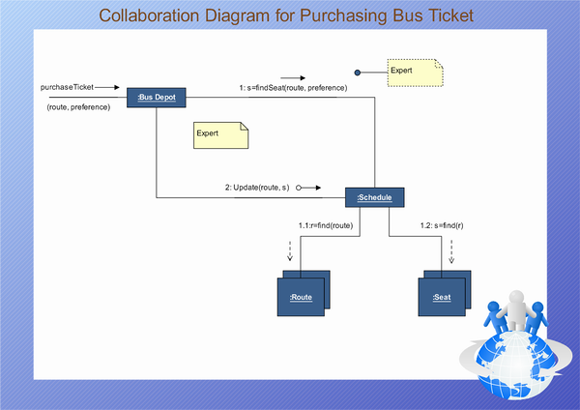 Collaboration Diagram for Purchasing Bus Ticket

Expert

purchaseTicket

(route, preference)

:Bus Depot

1: s=findSeat(route, preference)

Expert

2: Update(route, s)

:Schedule

1.1:r=find(route)

1.2: s=find(r)

:Route

:Seat